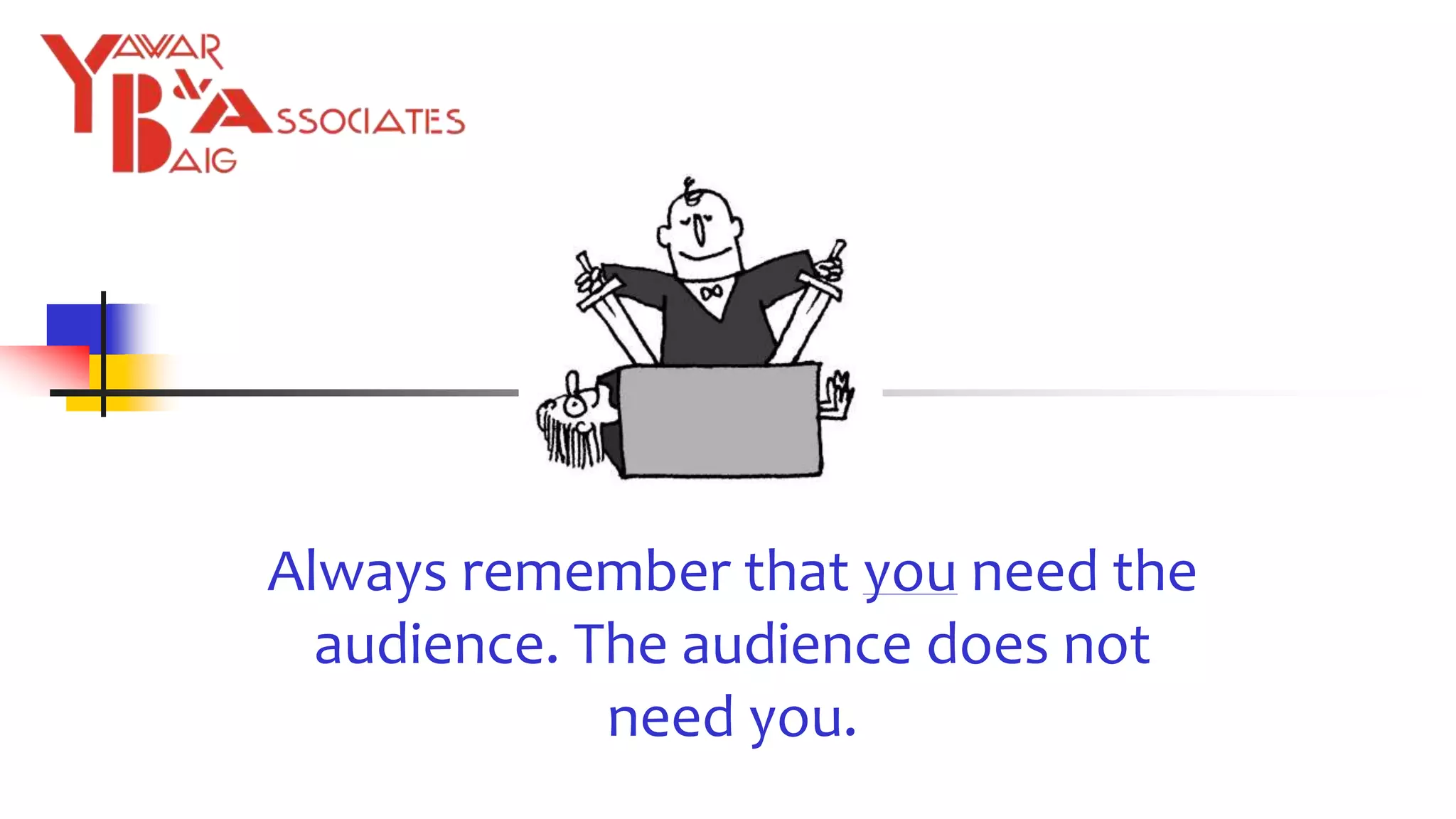 YAWAR BAIG & ASSOCIATES

Always remember that you need the audience. The audience does not need you.